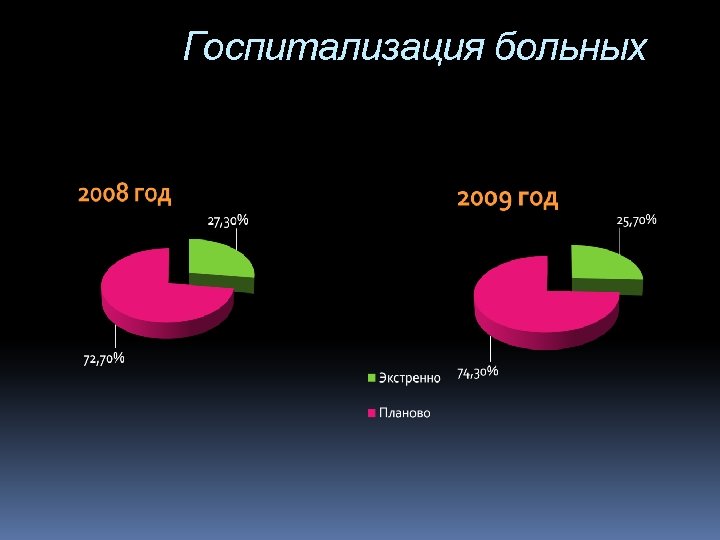 Госпитализация больных

2008 год

27,30%

72,70%

2009 год

25,70%

74,30%

Экстренно

Планово